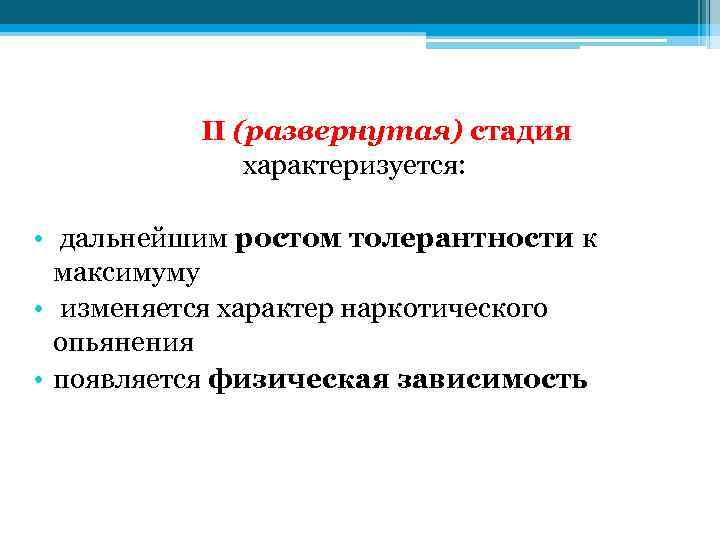 II (развернутая) стадия характеризуется:

• дальнейшим ростом толерантности к максимуму
• изменяется характер наркотического опьянения
• появляется физическая зависимость